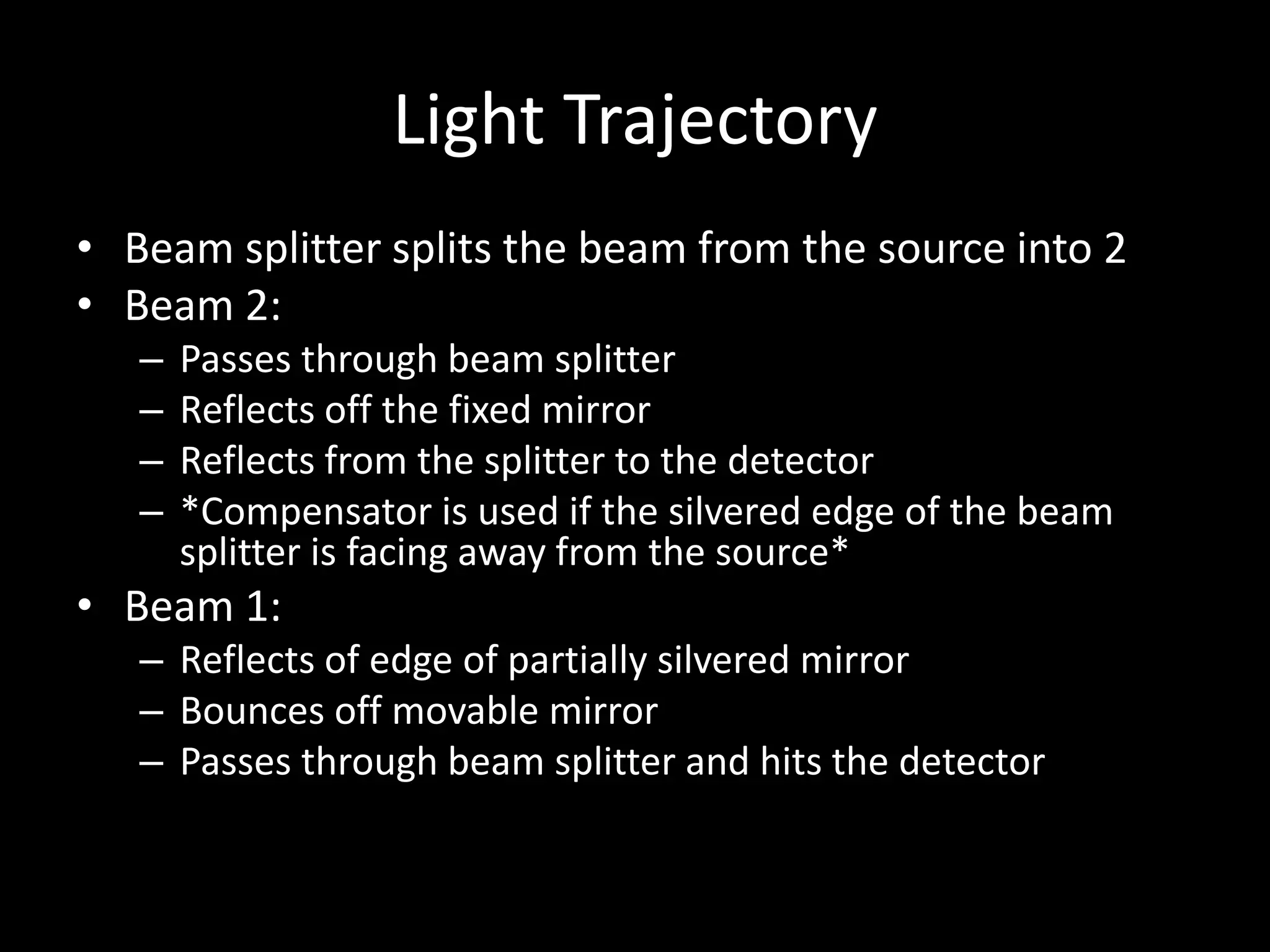 Light Trajectory

• Beam splitter splits the beam from the source into 2
• Beam 2:
– Passes through beam splitter
– Reflects off the fixed mirror
– Reflects from the splitter to the detector
– *Compensator is used if the silvered edge of the beam splitter is facing away from the source*
• Beam 1:
– Reflects of edge of partially silvered mirror
– Bounces off movable mirror
– Passes through beam splitter and hits the detector